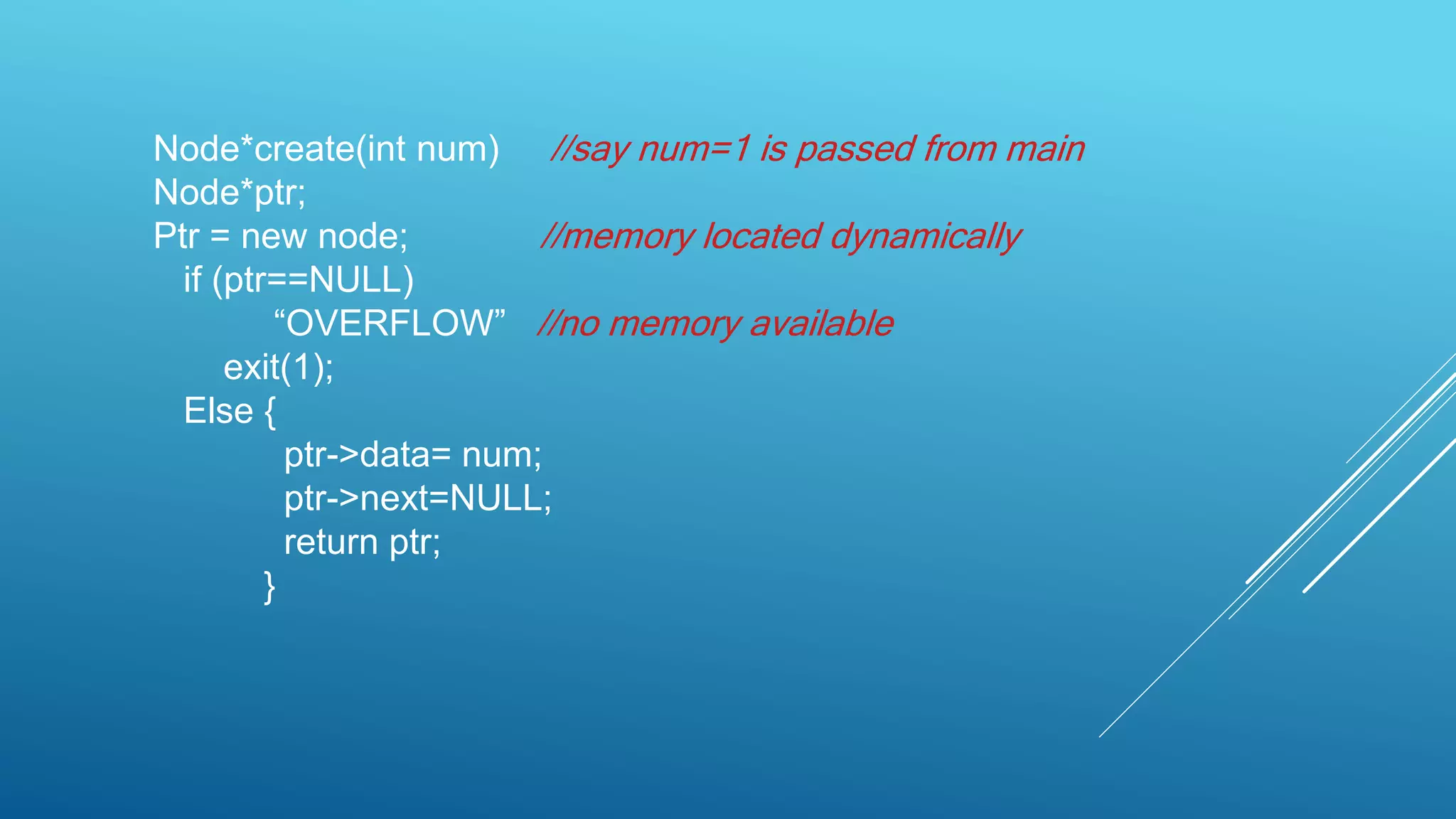 Node*create(int num) //say num=1 is passed from main
Node*ptr;
Ptr = new node; //memory located dynamically
if (ptr==NULL)
“OVERFLOW” //no memory available
exit(1);
Else {
ptr->data= num;
ptr->next=NULL;
return ptr;
}